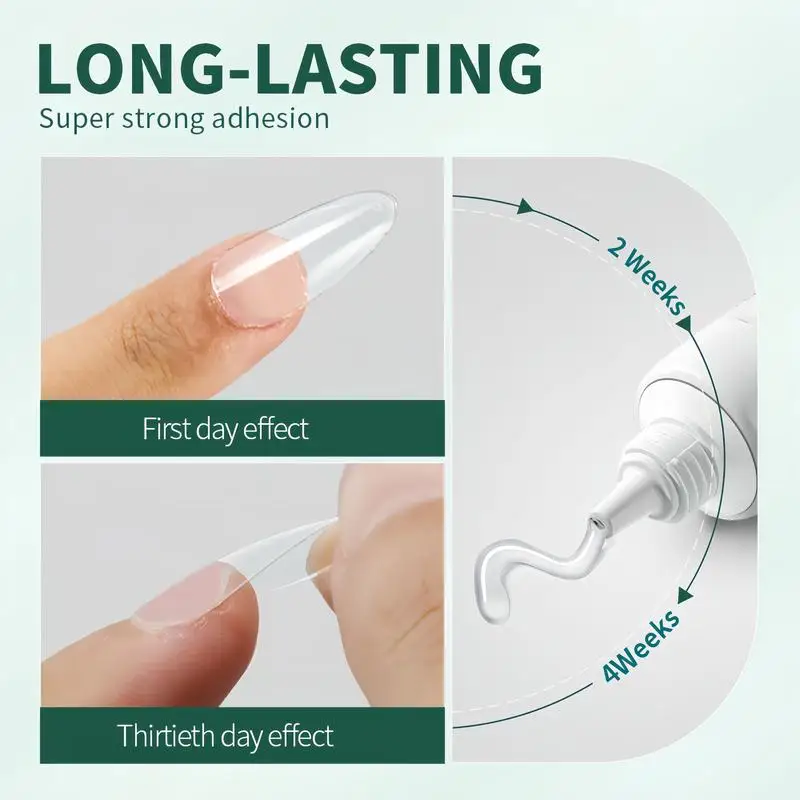 LONG-LASTING
Super strong adhesion

First day effect

Thirtieth day effect

2 Weeks

4Weeks